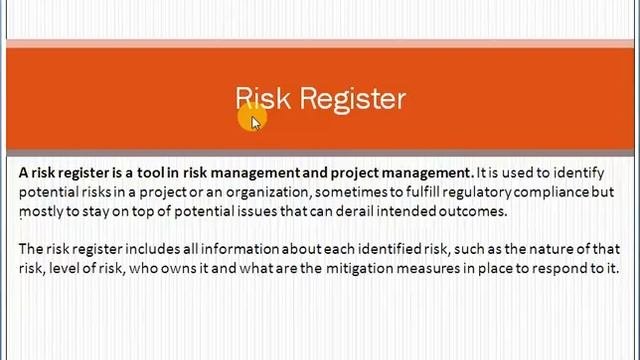 Risk Register

A risk register is a tool in risk management and project management. It is used to identify potential risks in a project or an organization, sometimes to fulfill regulatory compliance but mostly to stay on top of potential issues that can derail intended outcomes.

The risk register includes all information about each identified risk, such as the nature of that risk, level of risk, who owns it and what are the mitigation measures in place to respond to it.